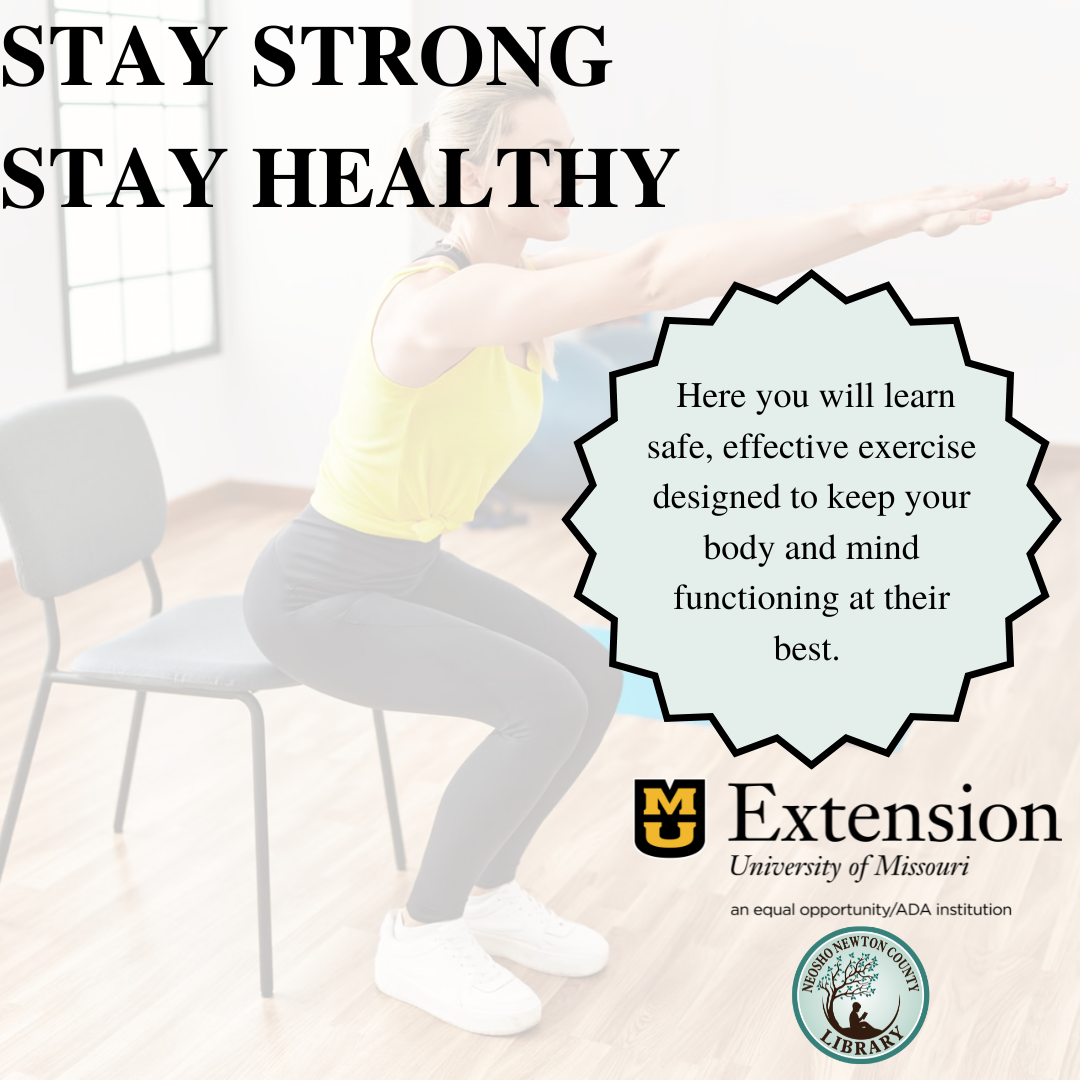 STAY STRONG
STAY HEALTHY

Here you will learn safe, effective exercise designed to keep your body and mind functioning at their best.

MU Extension
University of Missouri
an equal opportunity/ADA institution

NEOSHO NEWTON COUNTY
LIBRARY